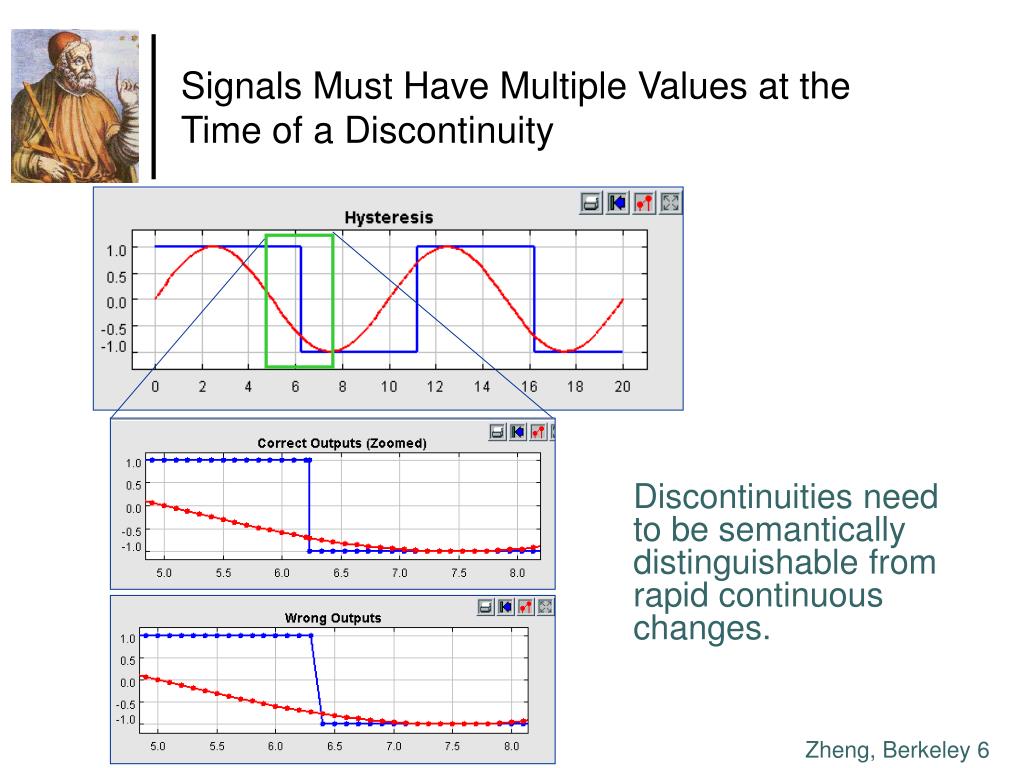 Signals Must Have Multiple Values at the Time of a Discontinuity

Hysteresis

1.0
0.5
0.0
-0.5
-1.0

0 2 4 6 8 10 12 14 16 18 20

Correct Outputs (Zoomed)

1.0
0.5
0.0
-0.5
-1.0

5.0 5.5 6.0 6.5 7.0 7.5 8.0

Wrong Outputs

1.0
0.5
0.0
-0.5
-1.0

5.0 5.5 6.0 6.5 7.0 7.5 8.0

Discontinuities need to be semantically distinguishable from rapid continuous changes.

Zheng, Berkeley 6